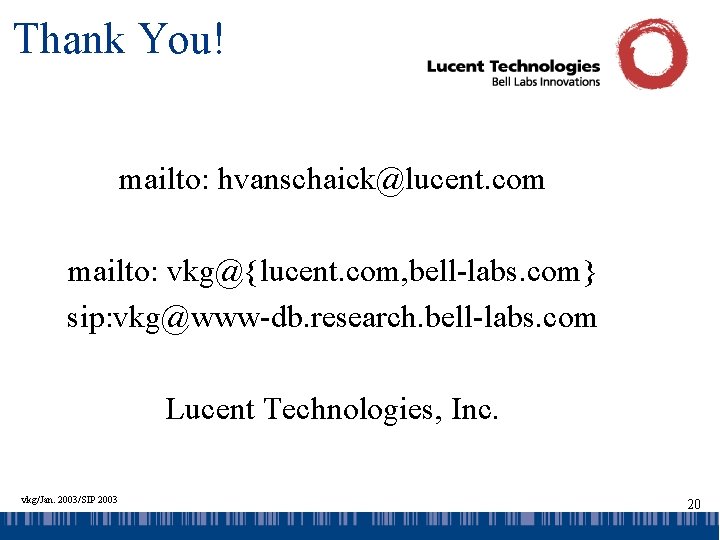 Thank You!

Lucent Technologies
Bell Labs Innovations

mailto: hvanschaick@lucent.com

mailto: vkg@{lucent.com,bell-labs.com}
sip:vkg@www-db.research.bell-labs.com

Lucent Technologies, Inc.

vkg/Jan. 2003/SIP 2003

20